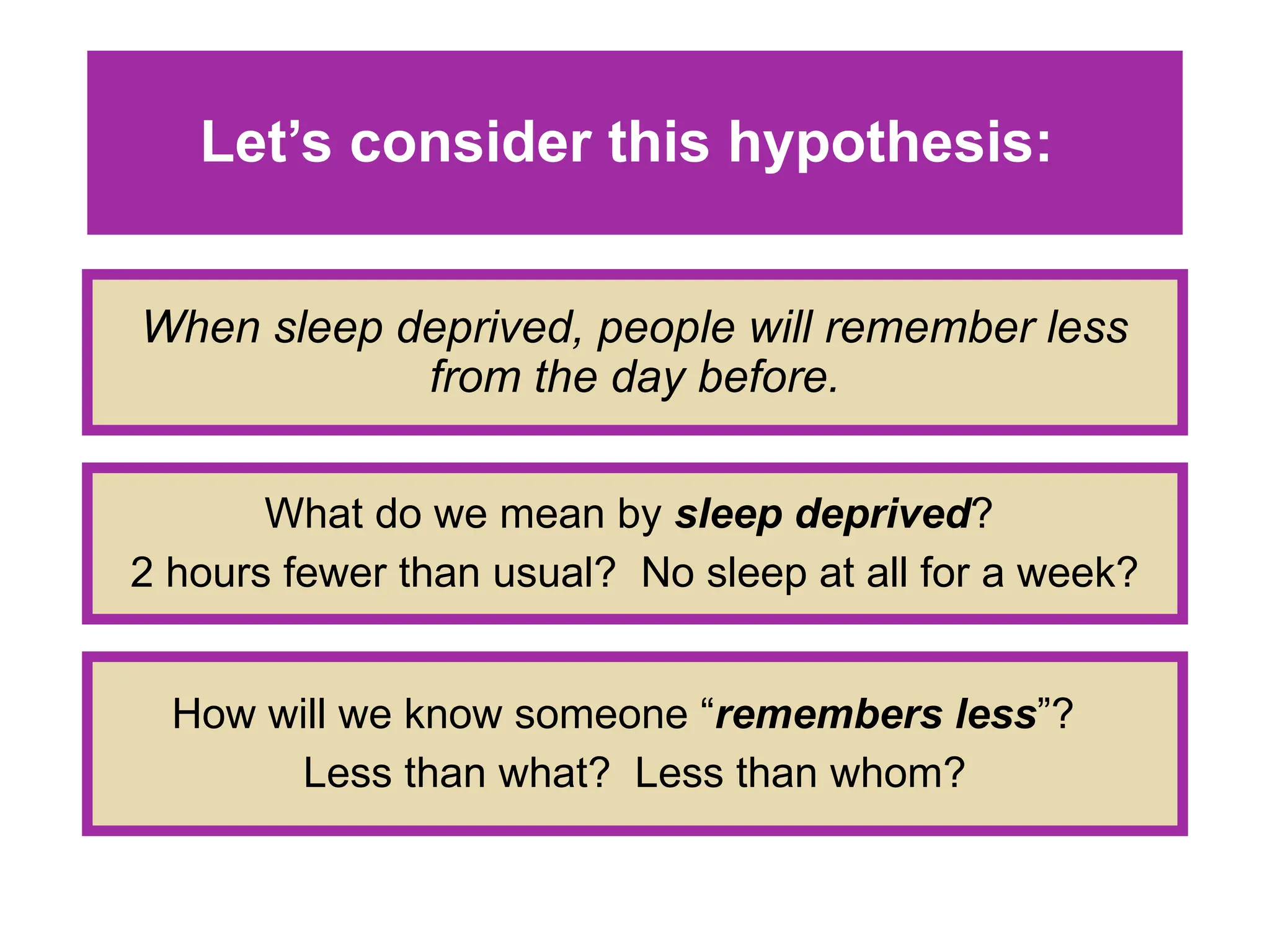 Let’s consider this hypothesis:

When sleep deprived, people will remember less from the day before.

What do we mean by sleep deprived?

2 hours fewer than usual?  No sleep at all for a week?

How will we know someone “remembers less”?

Less than what?  Less than whom?